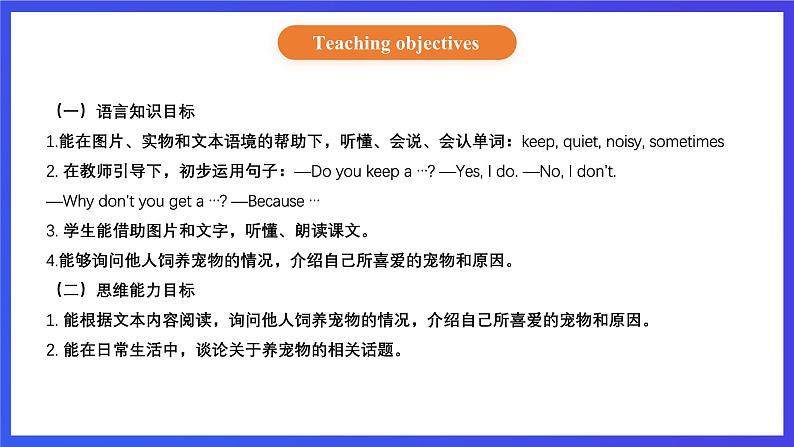 Teaching objectives

（一）语言知识目标

1.能在图片、实物和文本语境的帮助下，听懂、会说、会认单词：keep, quiet, noisy, sometimes

2. 在教师引导下，初步运用句子：—Do you keep a …? —Yes, I do. —No, I don't.

—Why don't you get a …? —Because …

3. 学生能借助图片和文字，听懂、朗读课文。

4.能够询问他人饲养宠物的情况，介绍自己所喜爱的宠物和原因。

（二）思维能力目标

1. 能根据文本内容阅读，询问他人饲养宠物的情况，介绍自己所喜爱的宠物和原因。

2. 能在日常生活中，谈论关于养宠物的相关话题。